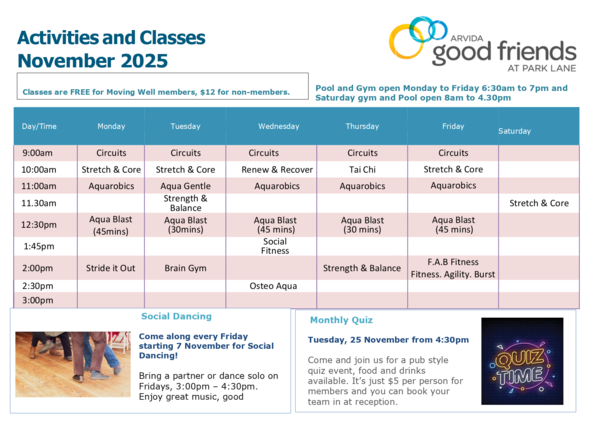 Activities and Classes
November 2025

ARVIDA
good friends
AT PARK LANE

Classes are FREE for Moving Well members, $12 for non-members.

Pool and Gym open Monday to Friday 6:30am to 7pm and Saturday gym and Pool open 8am to 4.30pm

| Day/Time | Monday | Tuesday | Wednesday | Thursday | Friday | Saturday |
|---|---|---|---|---|---|---|
| 9:00am | Circuits | Circuits | Circuits | Circuits | Circuits | |
| 10:00am | Stretch & Core | Stretch & Core | Renew & Recover | Tai Chi | Stretch & Core | |
| 11:00am | Aquarobics | Aqua Gentle | Aquarobics | Aquarobics | Aquarobics | |
| 11.30am | | Strength & Balance | | | | Stretch & Core |
| 12:30pm | Aqua Blast (45mins) | Aqua Blast (30mins) | Aqua Blast (45 mins) | Aqua Blast (30 mins) | Aqua Blast (45 mins) | |
| 1:45pm | | | Social Fitness | | | |
| 2:00pm | Stride it Out | Brain Gym | | Strength & Balance | F.A.B Fitness Fitness. Agility. Burst | |
| 2:30pm | | | Osteo Aqua | | | |
| 3:00pm | | | | | | |

Social Dancing

Come along every Friday starting 7 November for Social Dancing!

Bring a partner or dance solo on Fridays, 3:00pm – 4:30pm. Enjoy great music, good

Monthly Quiz

Tuesday, 25 November from 4:30pm

Come and join us for a pub style quiz event, food and drinks available. It's just $5 per person for members and you can book your team in at reception.

QUIZ TIME